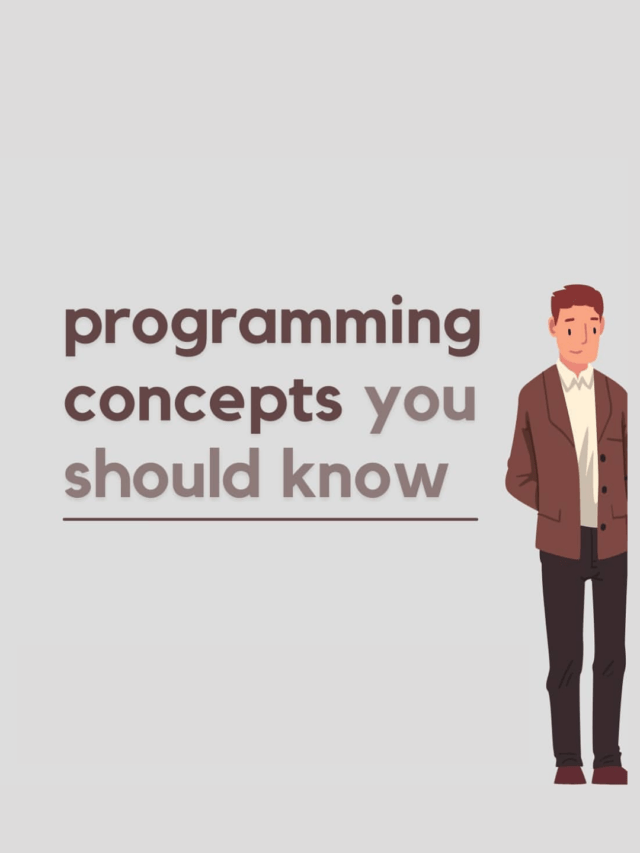 programming concepts you should know